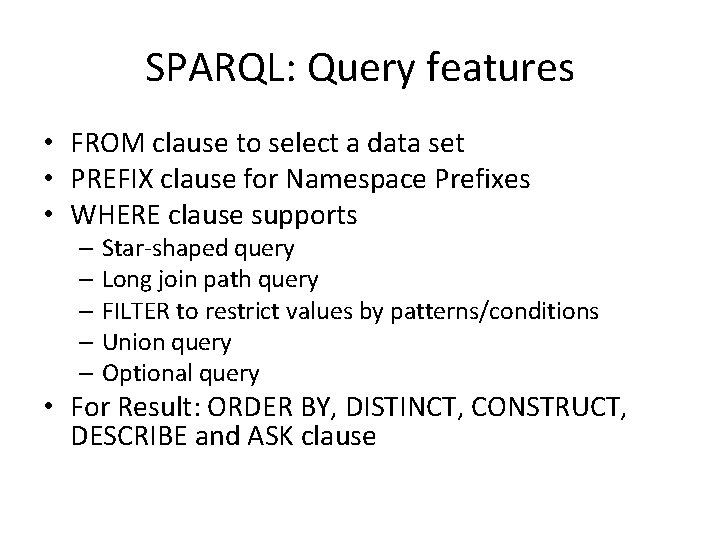 SPARQL: Query features

• FROM clause to select a data set
• PREFIX clause for Namespace Prefixes
• WHERE clause supports
– Star-shaped query
– Long join path query
– FILTER to restrict values by patterns/conditions
– Union query
– Optional query
• For Result: ORDER BY, DISTINCT, CONSTRUCT, DESCRIBE and ASK clause